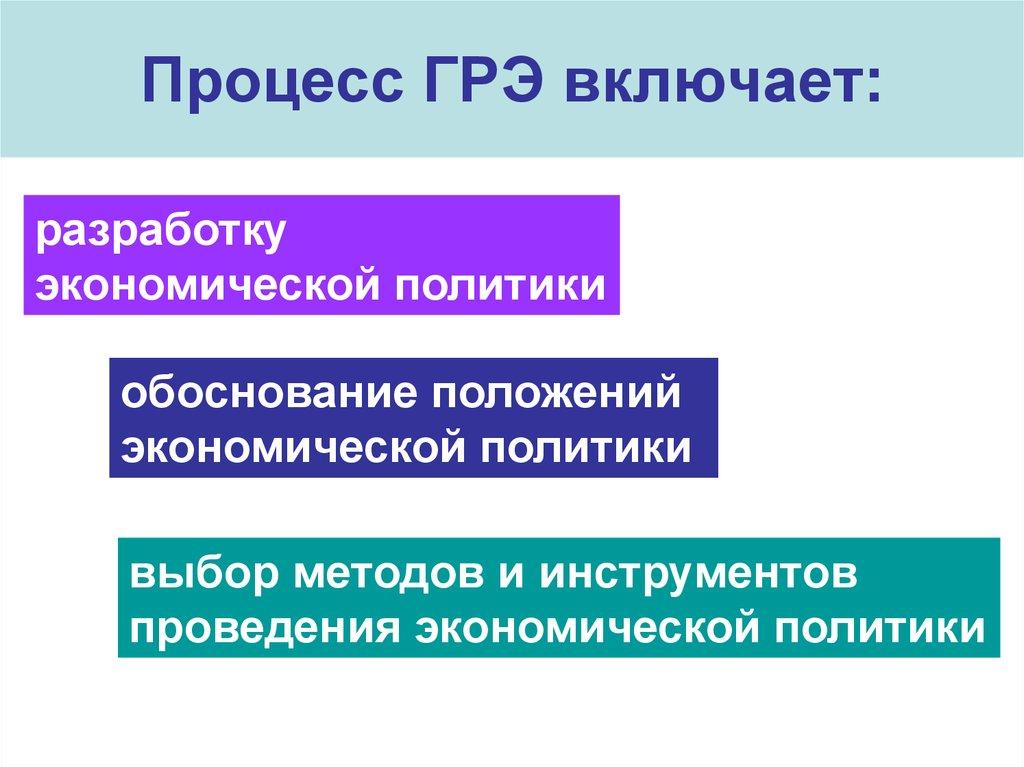 Процесс ГРЭ включает:

разработку экономической политики

обоснование положений экономической политики

выбор методов и инструментов проведения экономической политики